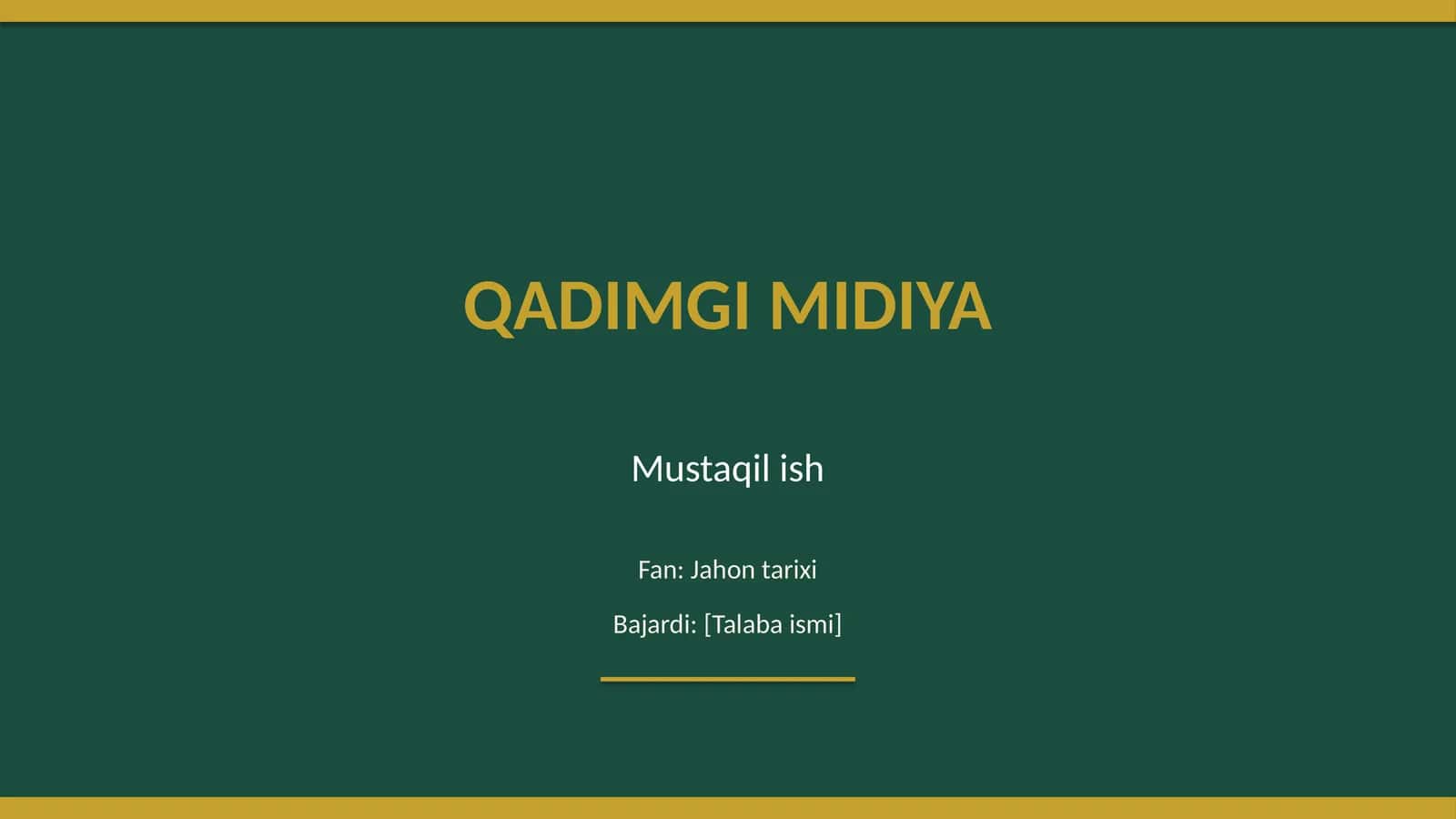 QADIMGI MIDIYA

Mustaqil ish

Fan: Jahon tarixi

Bajardi: [Talaba ismi]